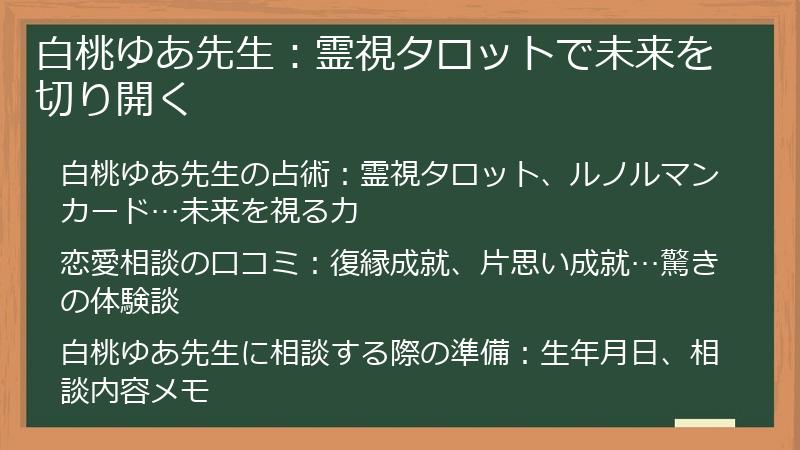 白桃ゆあ先生：霊視タロットで未来を切り開く

白桃ゆあ先生の占術：霊視タロット、ルノルマンカード…未来を視る力

恋愛相談の口コミ：復縁成就、片思い成就…驚きの体験談

白桃ゆあ先生に相談する際の準備：生年月日、相談内容メモ